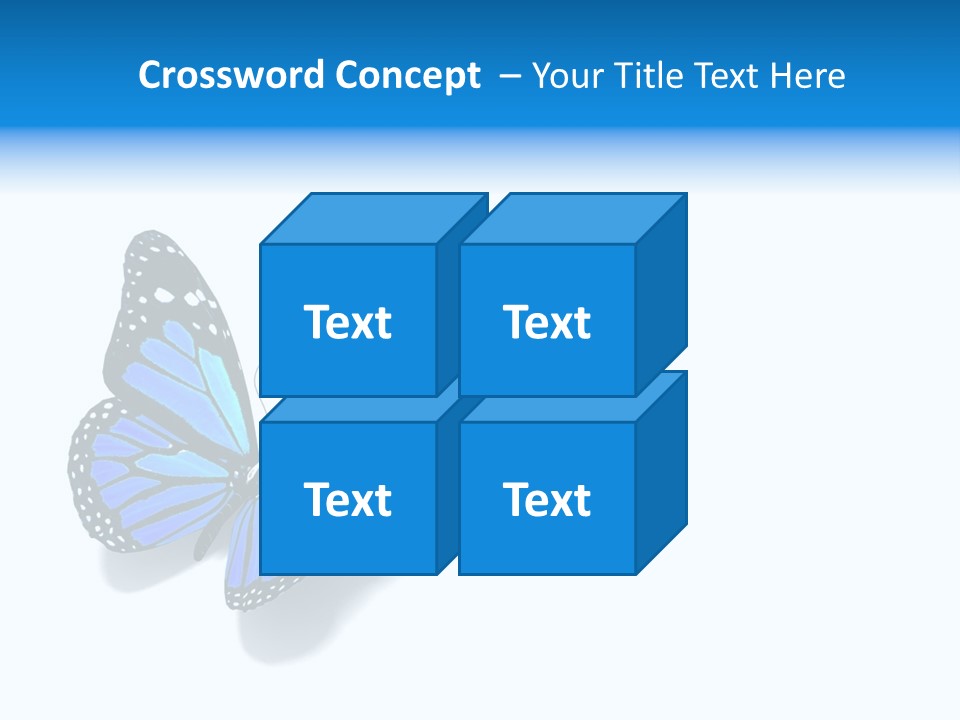 Crossword Concept – Your Title Text Here

Text

Text

Text

Text